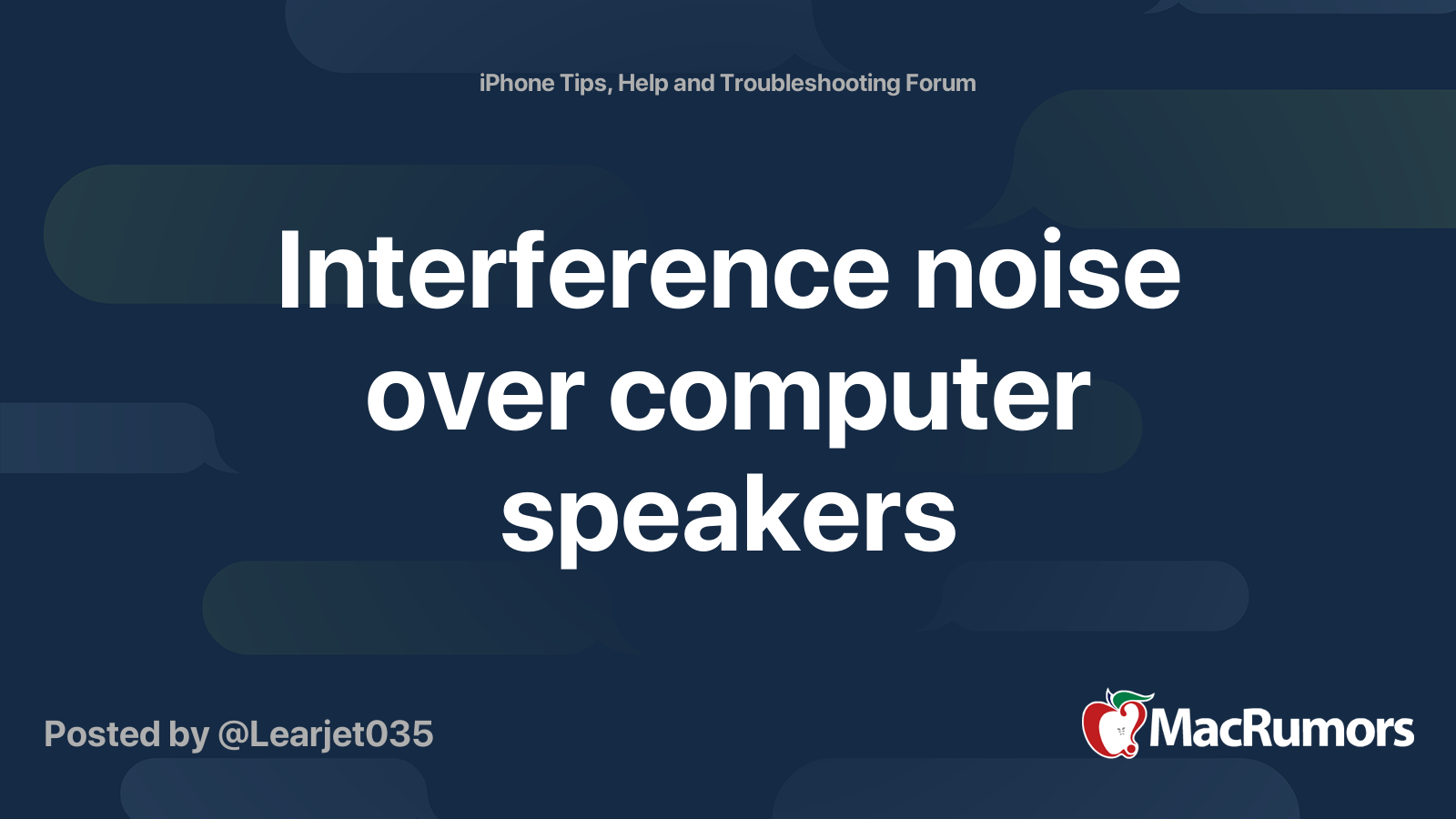 iPhone Tips, Help and Troubleshooting Forum

Interference noise over computer speakers

Posted by @Learjet035

MacRumors